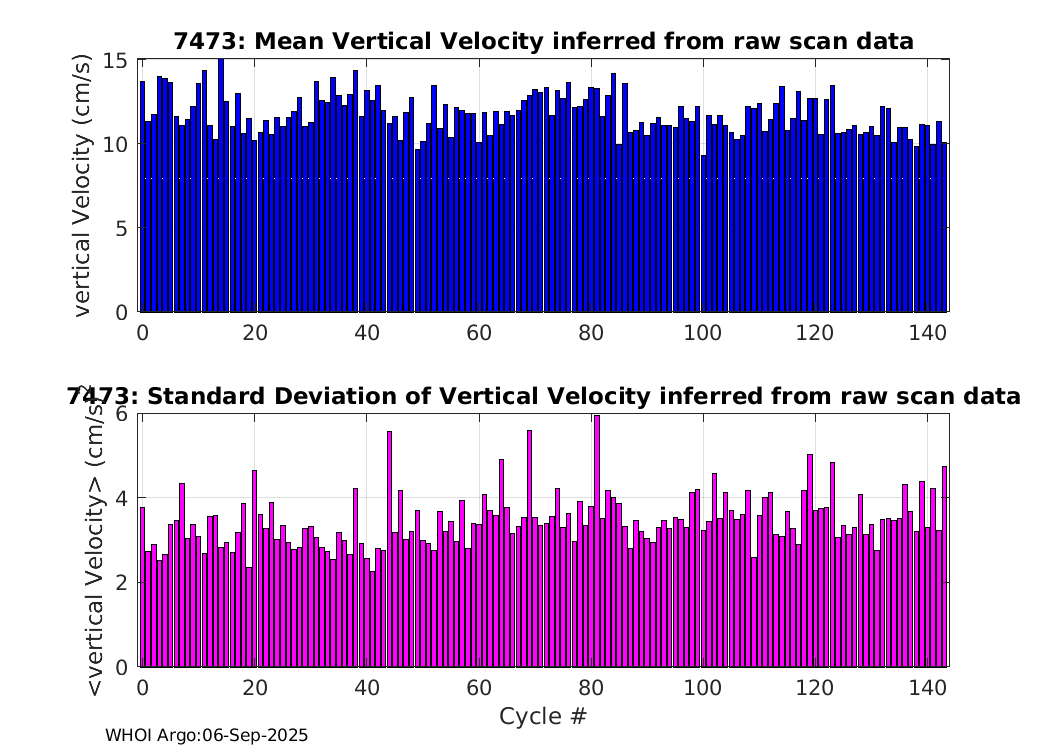 7473: Mean Vertical Velocity inferred from raw scan data

vertical Velocity (cm/s)

15
10
5
0

0 20 40 60 80 100 120 140

7473: Standard Deviation of Vertical Velocity inferred from raw scan data

<vertical Velocity> (cm/s)

6
4
2
0

0 20 40 60 80 100 120 140

Cycle #

WHOI Argo:06-Sep-2025